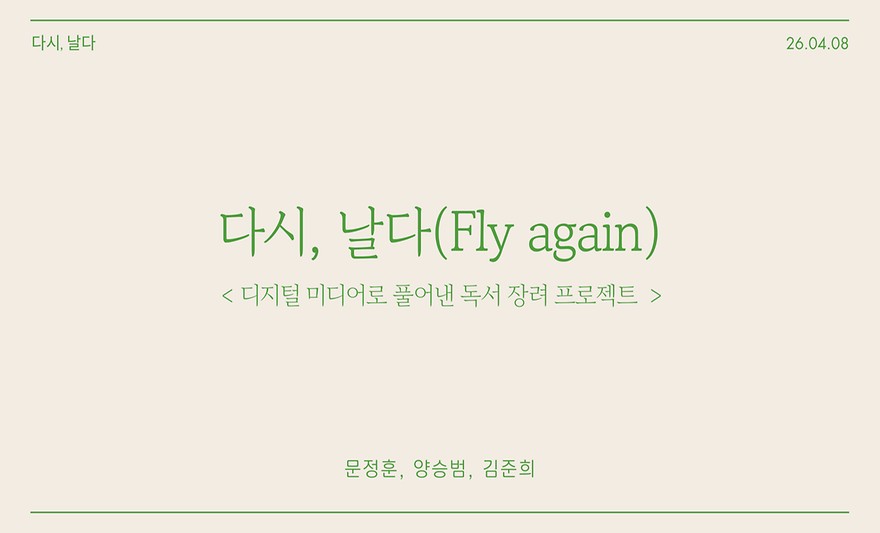 다시, 날다

26.04.08

다시, 날다(Fly again)

< 디지털 미디어로 풀어낸 독서 장려 프로젝트 >

문정훈, 양승범, 김준희